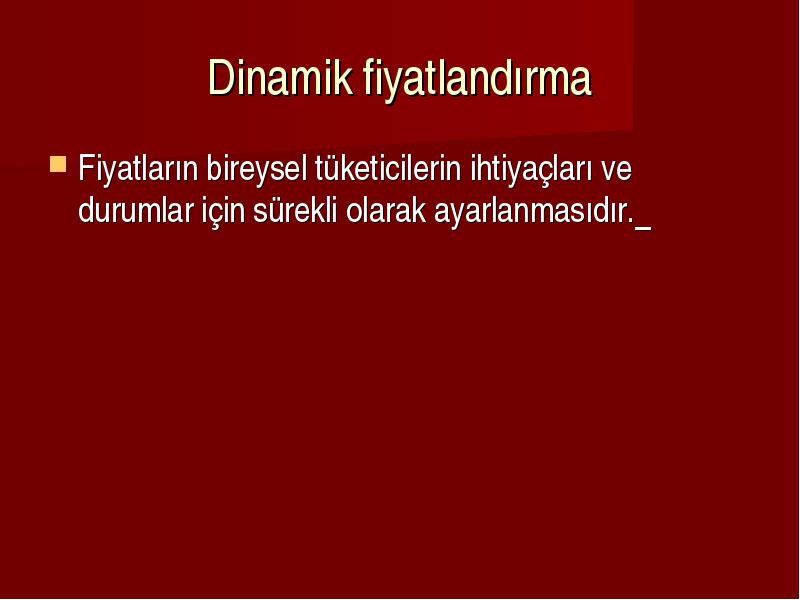 Dinamik fiyatlandırma

Fiyatların bireysel tüketicilerin ihtiyaçları ve durumlar için sürekli olarak ayarlanmasıdır._